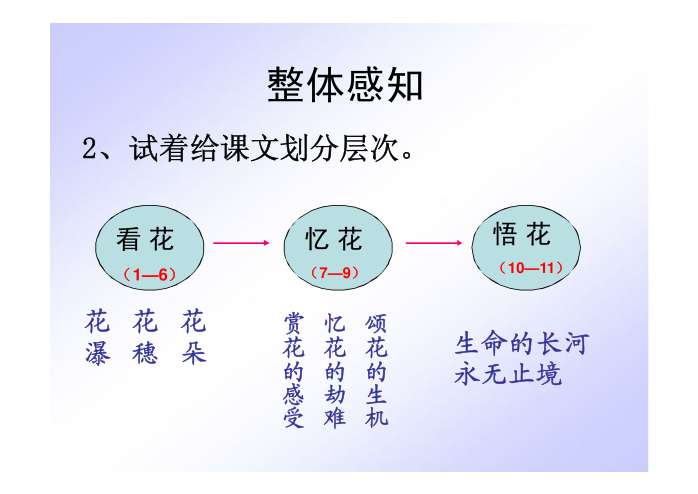 整体感知

2、试着给课文划分层次。

看花
（1—6）

忆花
（7—9）

悟花
（10—11）

花瀑

花穗

花朵

赏花的感受

忆花的劫难

颂花的生机

生命的长河
永无止境